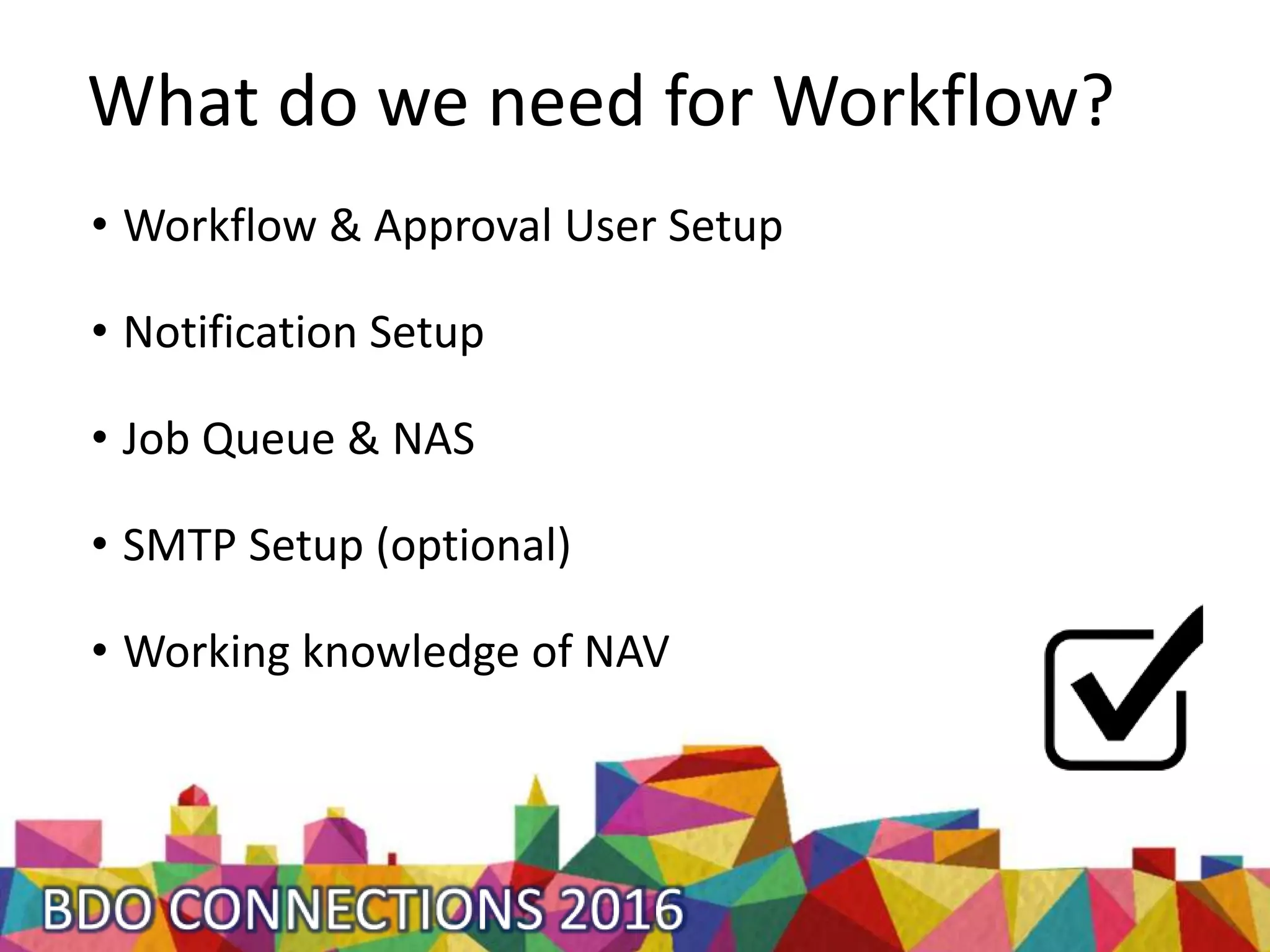 What do we need for Workflow?

• Workflow & Approval User Setup

• Notification Setup

• Job Queue & NAS

• SMTP Setup (optional)

• Working knowledge of NAV

BDO CONNECTIONS 2016